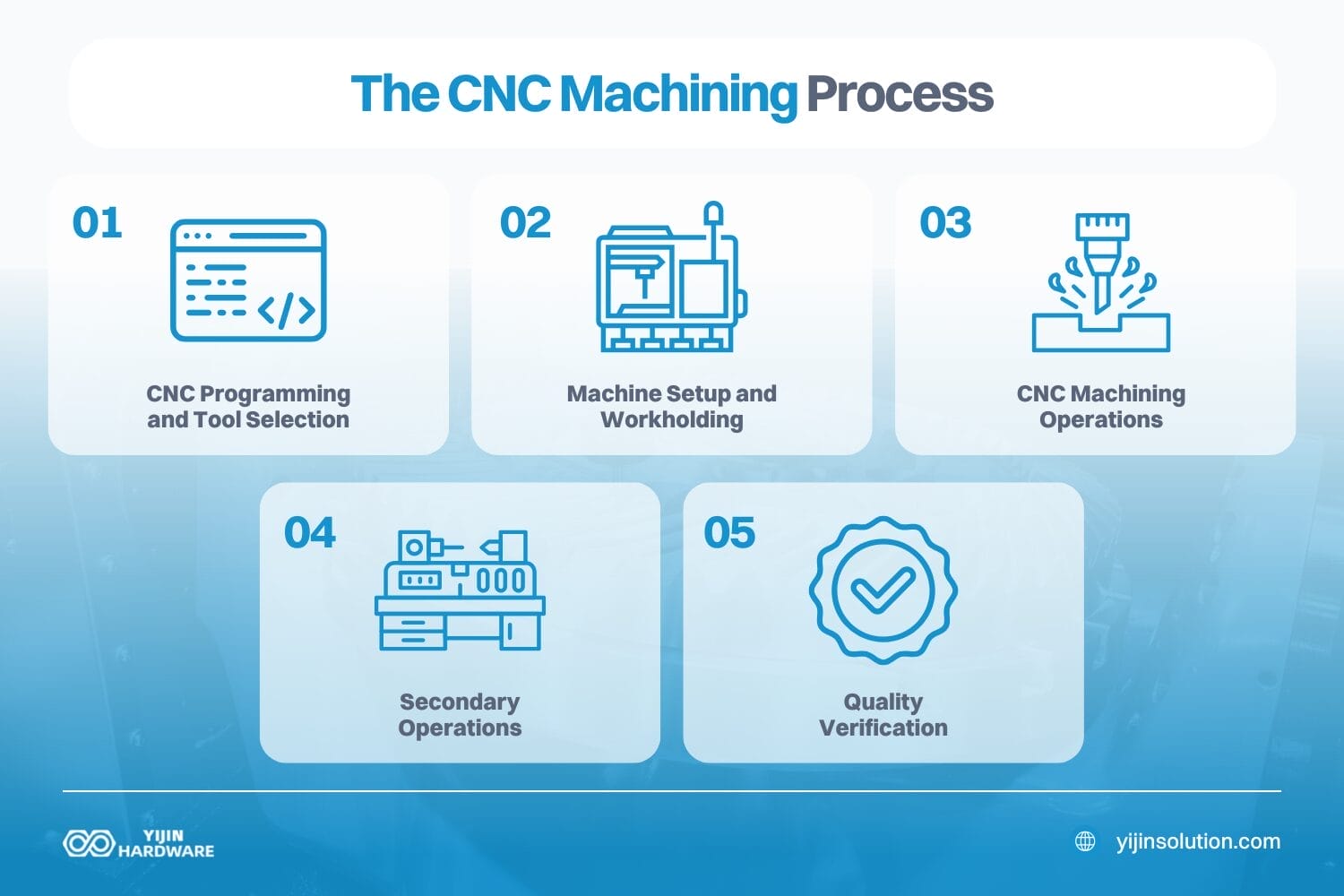 The CNC Machining Process

01

CNC Programming and Tool Selection

02

Machine Setup and Workholding

03

CNC Machining Operations

04

Secondary Operations

05

Quality Verification

YIJIN HARDWARE

yijinsolution.com